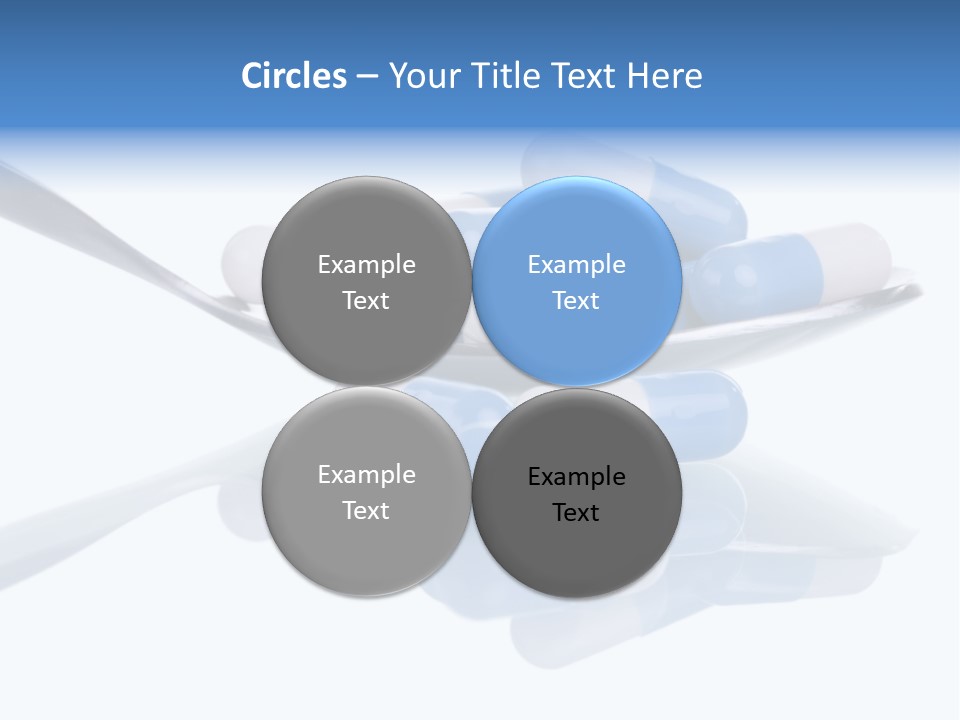 Circles – Your Title Text Here

Example Text

Example Text

Example Text

Example Text